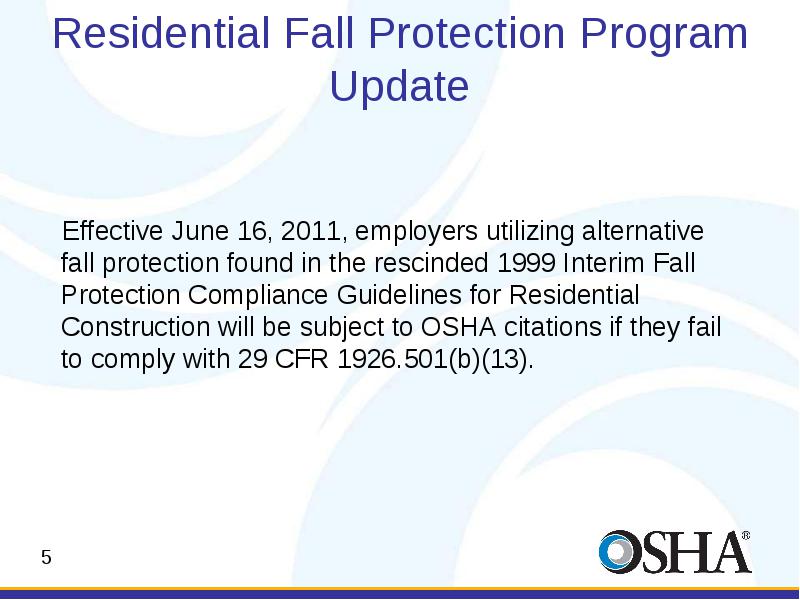 Residential Fall Protection Program Update

Effective June 16, 2011, employers utilizing alternative fall protection found in the rescinded 1999 Interim Fall Protection Compliance Guidelines for Residential Construction will be subject to OSHA citations if they fail to comply with 29 CFR 1926.501(b)(13).

5

OSHA®